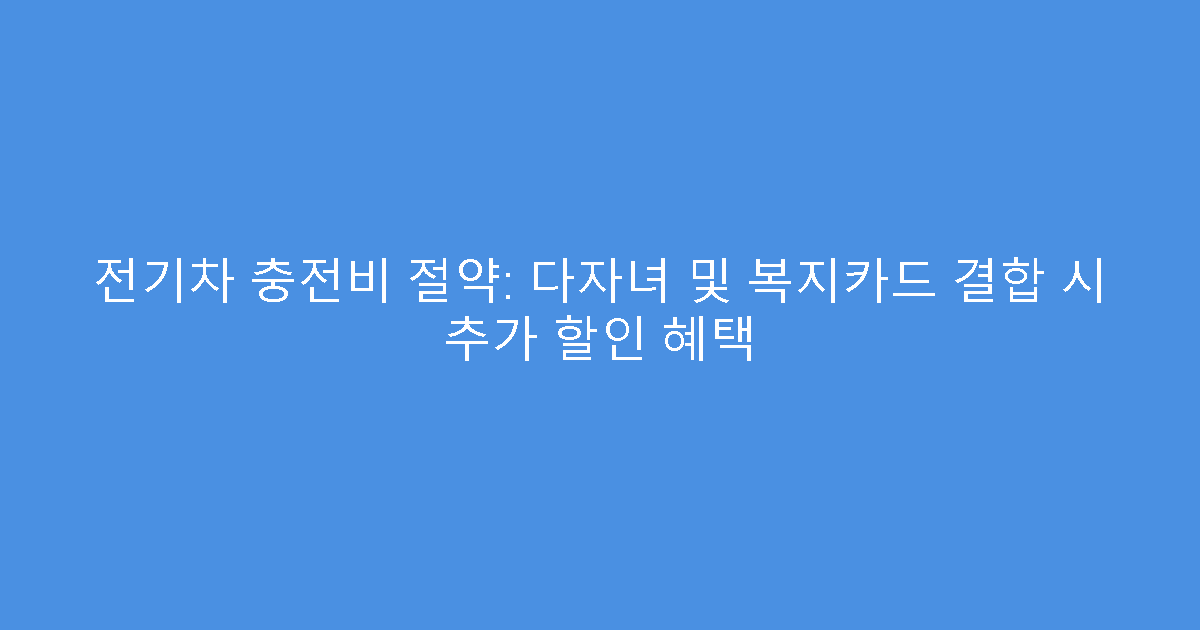 전기차 충전비 절약: 다자녀 및 복지카드 결합 시 추가 할인 혜택